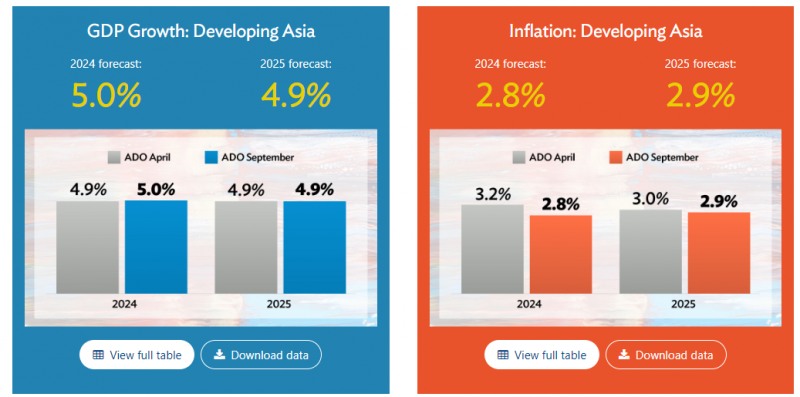 GDP Growth: Developing Asia

2024 forecast:
5.0%

2025 forecast:
4.9%

ADO April ADO September

4.9% 5.0% 4.9% 4.9%

2024 2025

View full table Download data

Inflation: Developing Asia

2024 forecast:
2.8%

2025 forecast:
2.9%

ADO April ADO September

3.2% 2.8% 3.0% 2.9%

2024 2025

View full table Download data